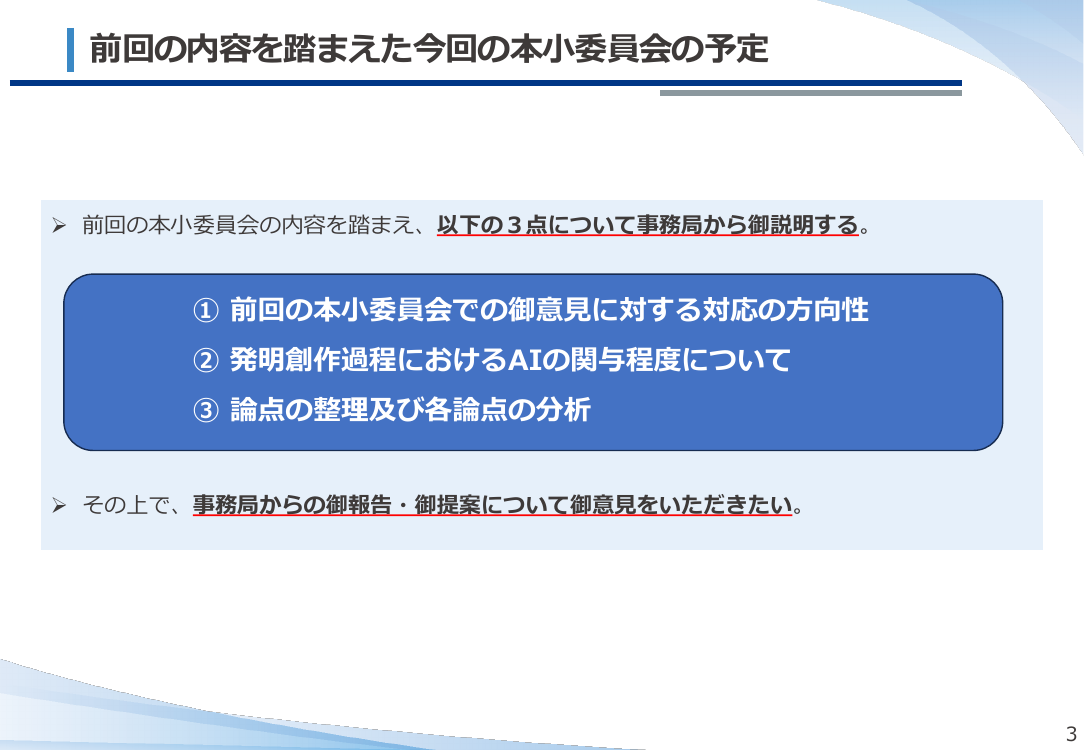 前回の内容を踏まえた今回の本小委員会の予定

➢ 前回の本小委員会の内容を踏まえ、以下の３点について事務局から御説明する。

① 前回の本小委員会での御意見に対する対応の方向性
② 発明創作過程におけるAIの関与程度について
③ 論点の整理及び各論点の分析

➢ その上で、事務局からの御報告・御提案について御意見をいただきたい。

3